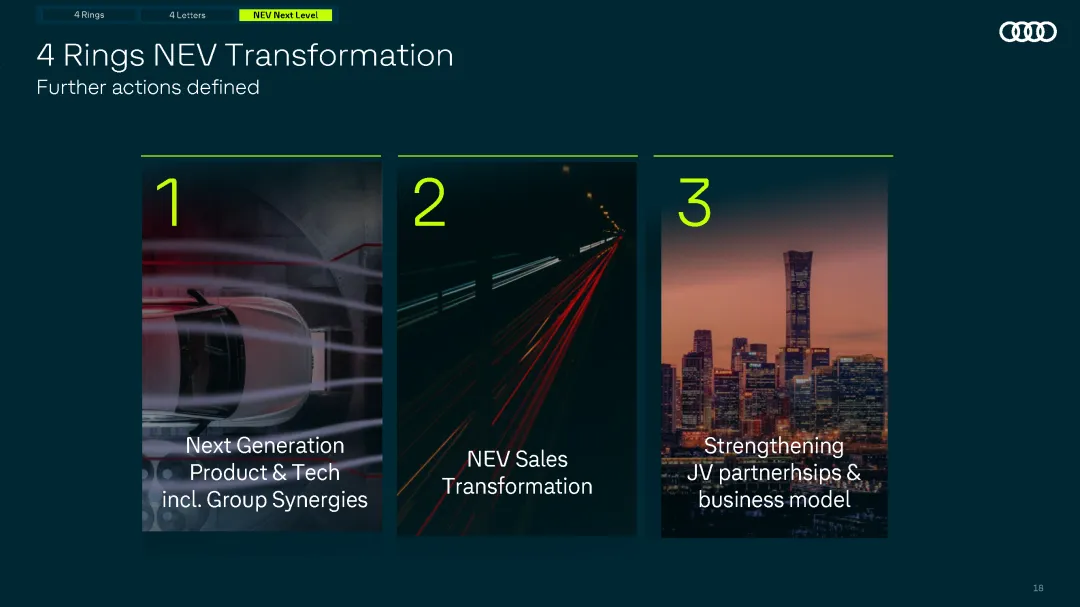 4 Rings 4 Letters NEV Next Level

4 Rings NEV Transformation
Further actions defined

1
Next Generation Product & Tech incl. Group Synergies

2
NEV Sales Transformation

3
Strengthening JV partnerhsips & business model

18